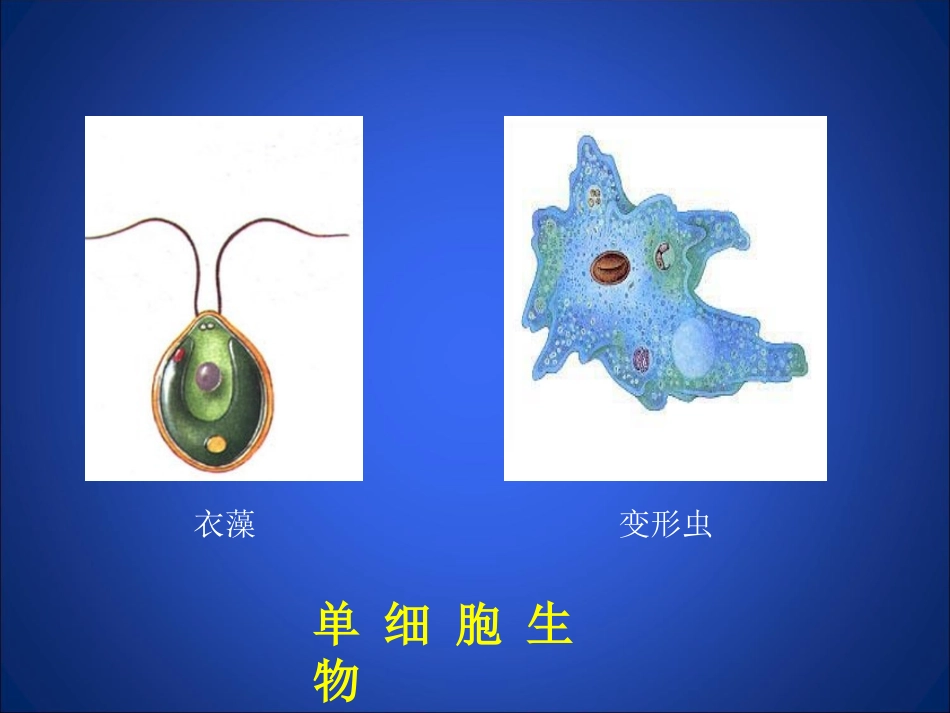 衣藻

变形虫

单 细 胞 生 物